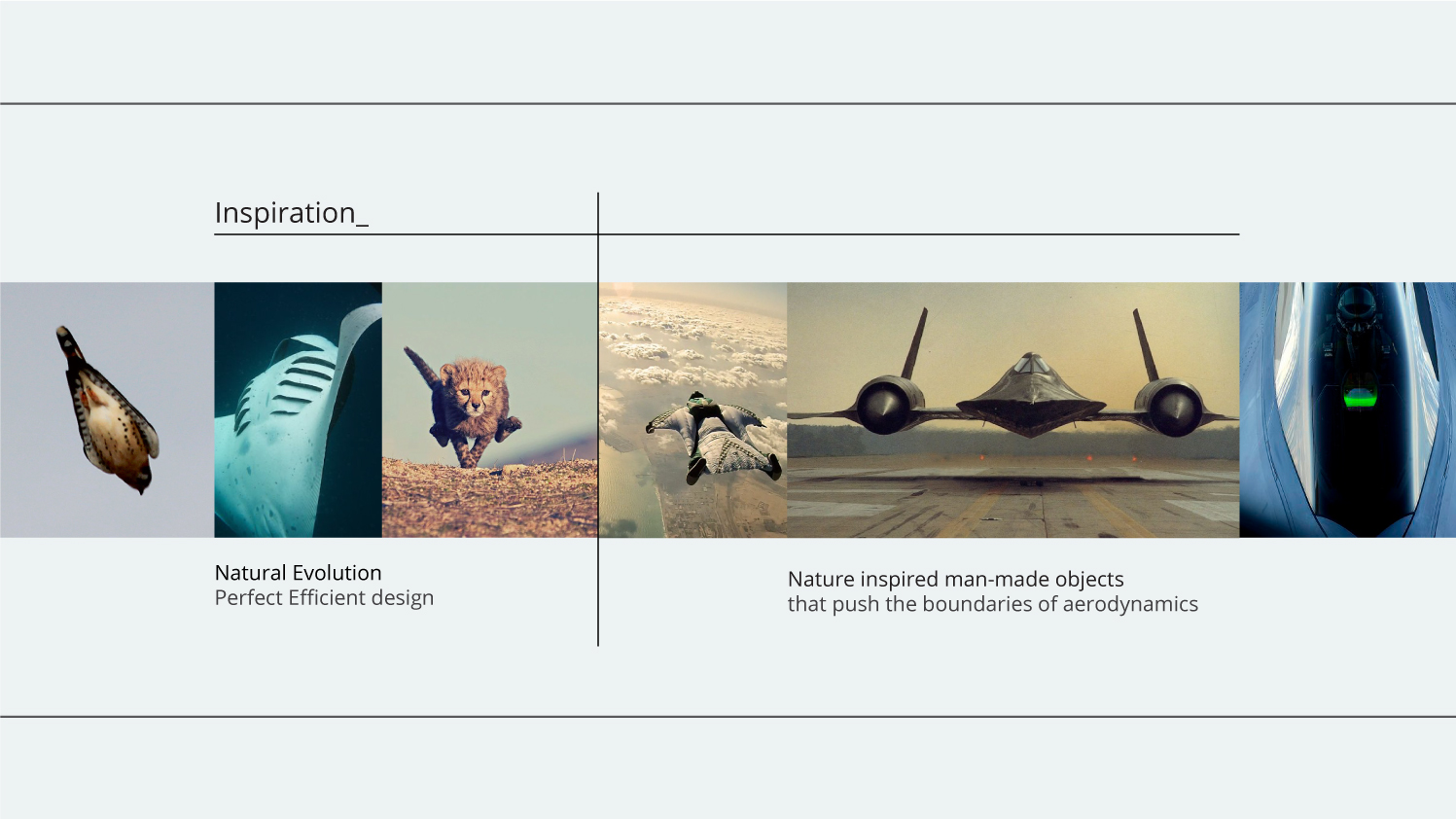 Inspiration_

Natural Evolution
Perfect Efficient design

Nature inspired man-made objects
that push the boundaries of aerodynamics